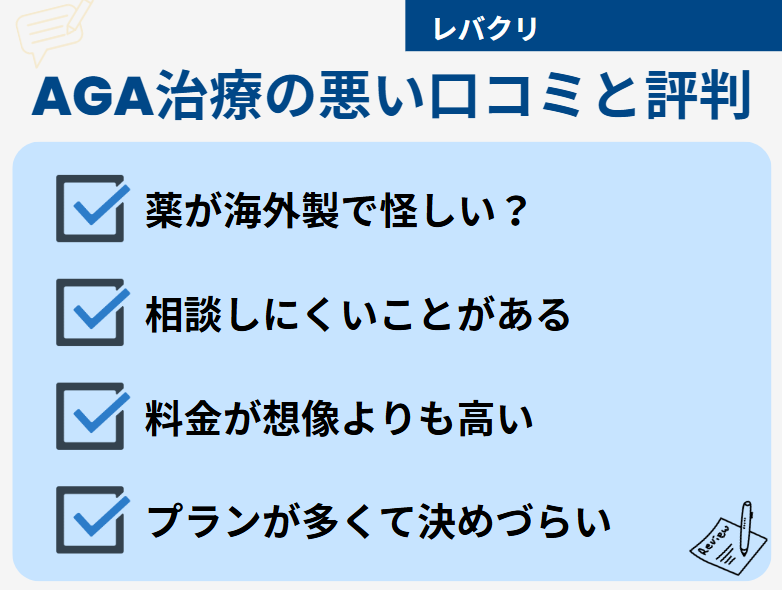 レバクリ

AGA治療の悪い口コミと評判

薬が海外製で怪しい？

相談しにくいことがある

料金が想像よりも高い

プランが多くて決めづらい

Review